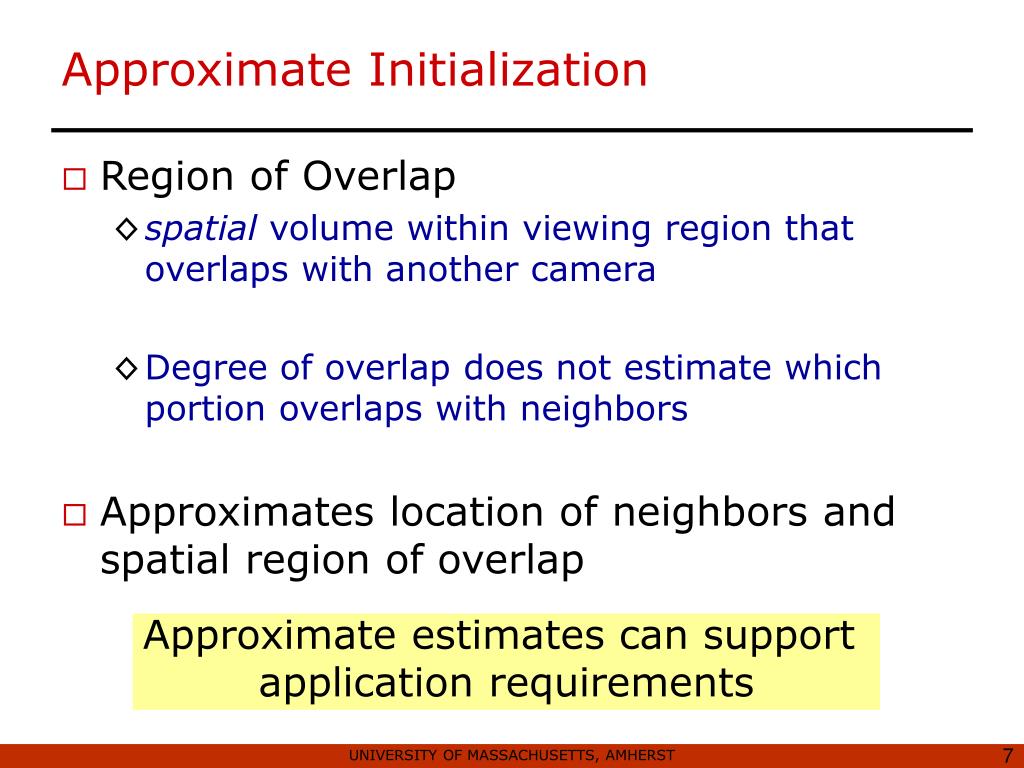 Approximate Initialization

□ Region of Overlap

◇ spatial volume within viewing region that overlaps with another camera

◇ Degree of overlap does not estimate which portion overlaps with neighbors

□ Approximates location of neighbors and spatial region of overlap

Approximate estimates can support application requirements

UNIVERSITY OF MASSACHUSETTS, AMHERST

7